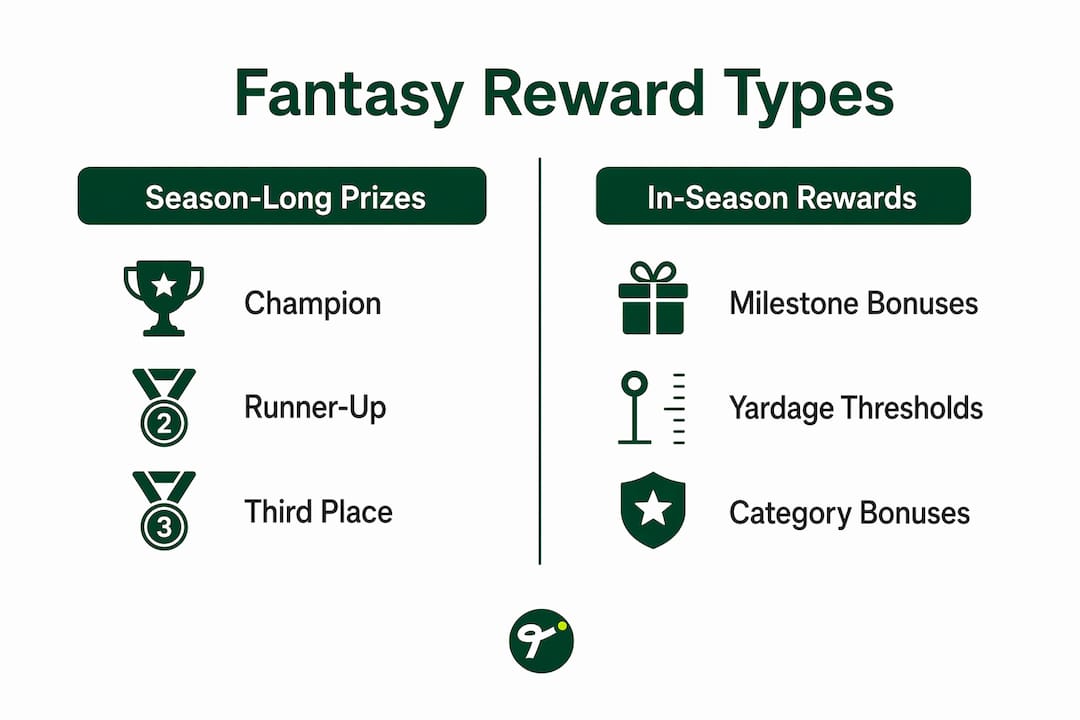 Fantasy Reward Types

Season-Long Prizes

Champion

2

Runner-Up

3

Third Place

In-Season Rewards

Milestone Bonuses

Yardage Thresholds

Category Bonuses